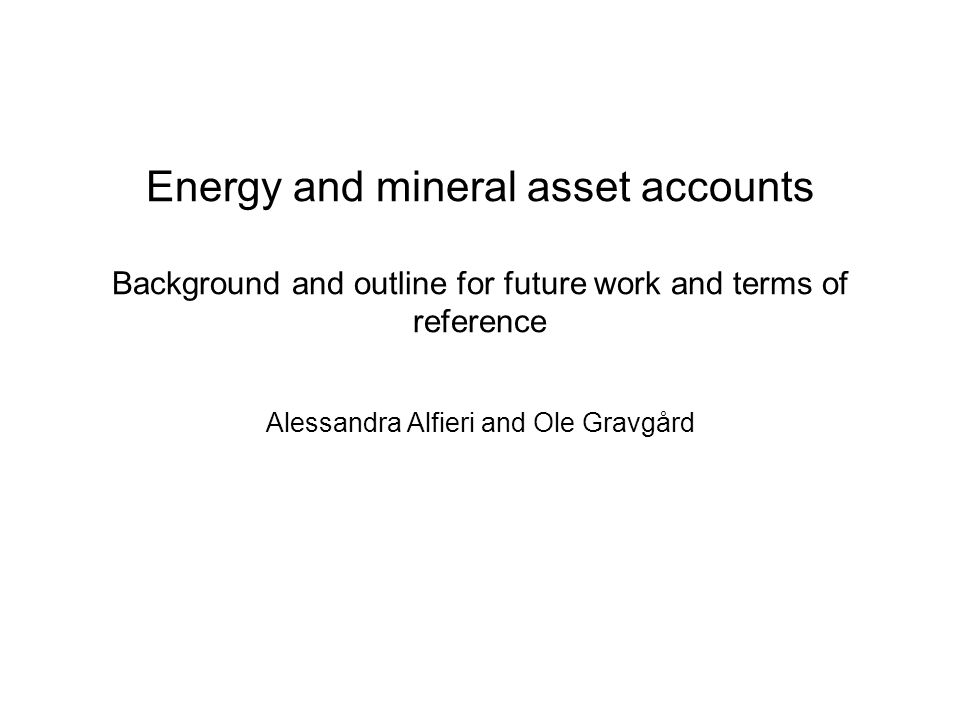 Energy and mineral asset accounts

Background and outline for future work and terms of reference

Alessandra Alfieri and Ole Gravgård